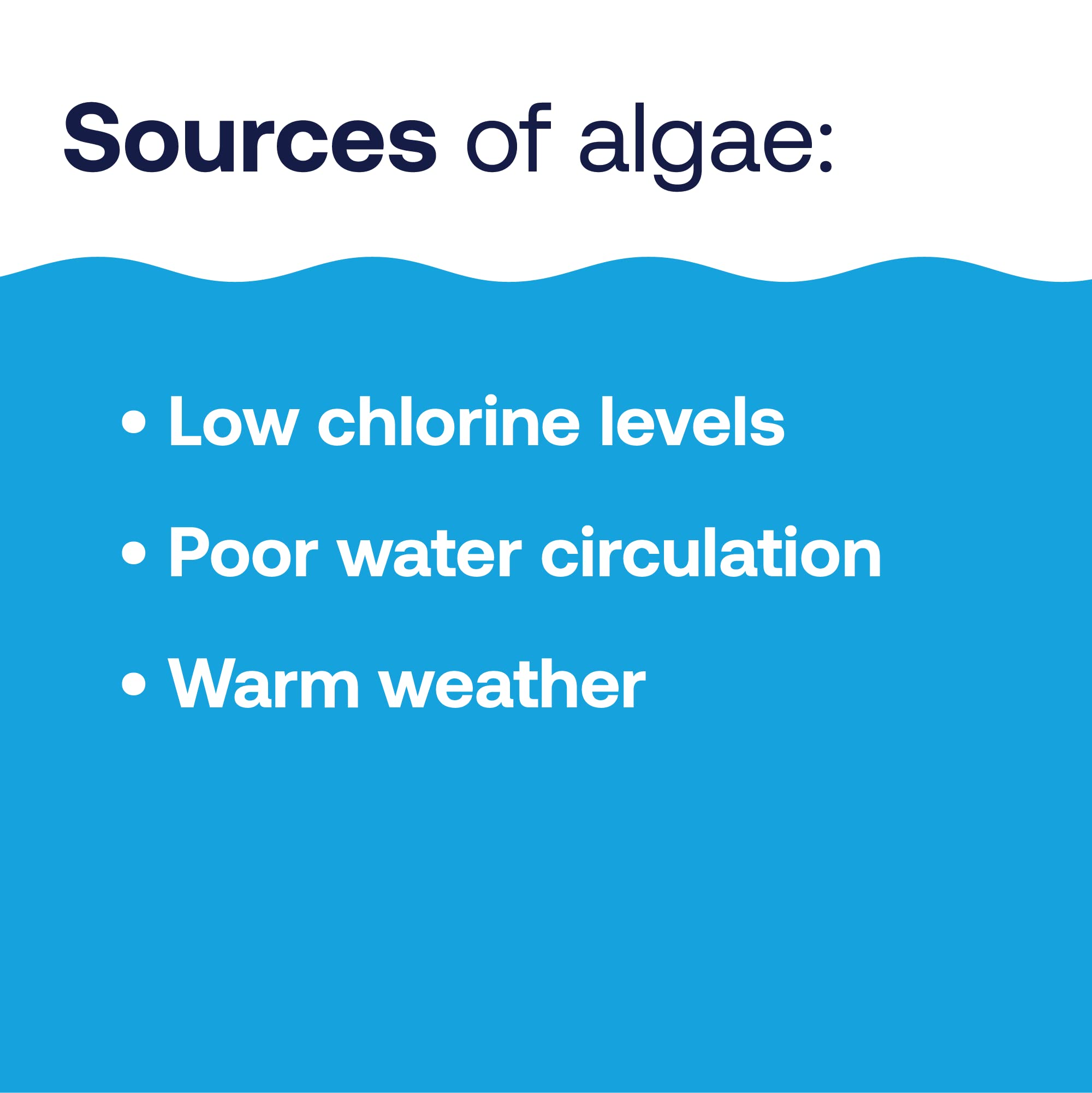 Sources of algae:

• Low chlorine levels
• Poor water circulation
• Warm weather